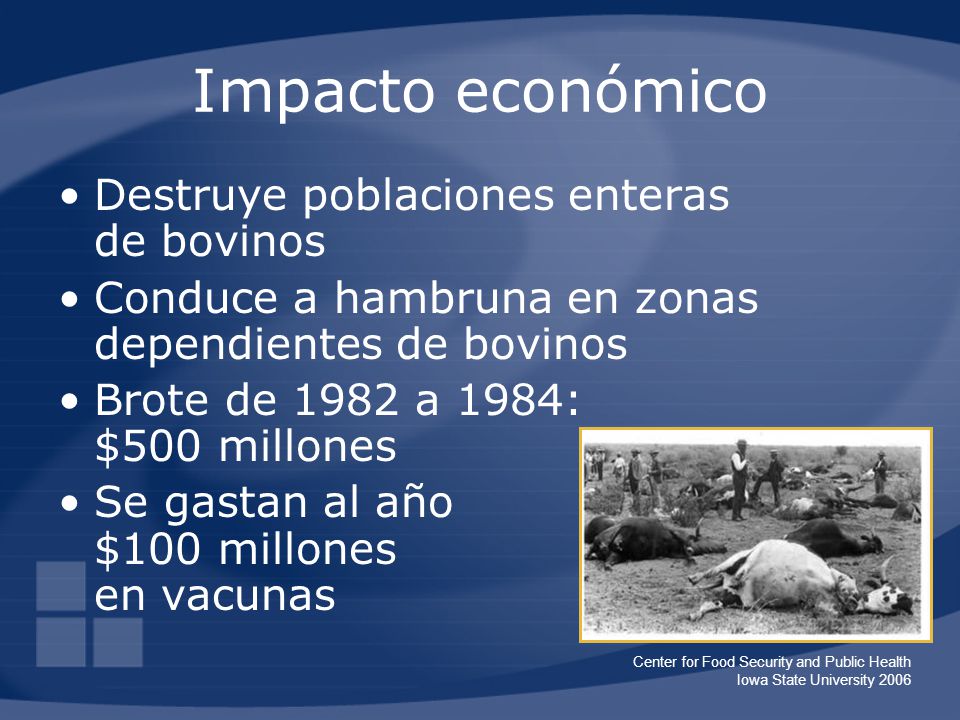 Impacto económico

• Destruye poblaciones enteras de bovinos
• Conduce a hambruna en zonas dependientes de bovinos
• Brote de 1982 a 1984: \$500 millones
• Se gastan al año \$100 millones en vacunas

Center for Food Security and Public Health
Iowa State University 2006